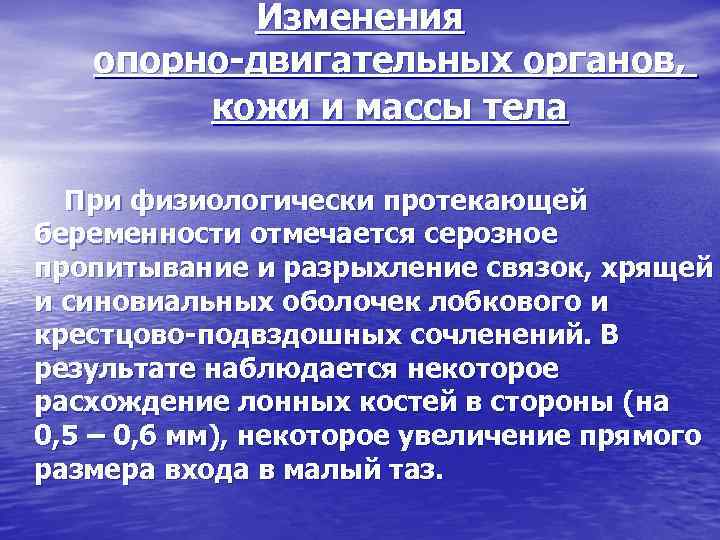 Изменения опорно-двигательных органов, кожи и массы тела

При физиологически протекающей беременности отмечается серозное пропитывание и разрыхление связок, хрящей и синовиальных оболочек лобкового и крестцово-подвздошных сочленений. В результате наблюдается некоторое расхождение лонных костей в стороны (на 0,5 – 0,6 мм), некоторое увеличение прямого размера входа в малый таз.